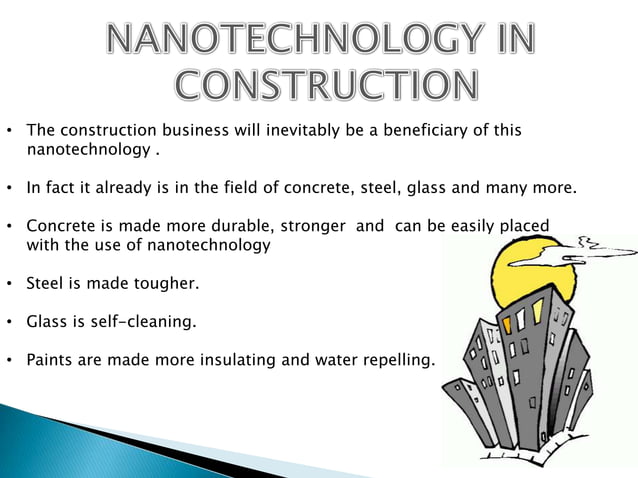 NANOTECHNOLOGY IN CONSTRUCTION

• The construction business will inevitably be a beneficiary of this nanotechnology .

• In fact it already is in the field of concrete, steel, glass and many more.

• Concrete is made more durable, stronger and can be easily placed with the use of nanotechnology

• Steel is made tougher.

• Glass is self-cleaning.

• Paints are made more insulating and water repelling.